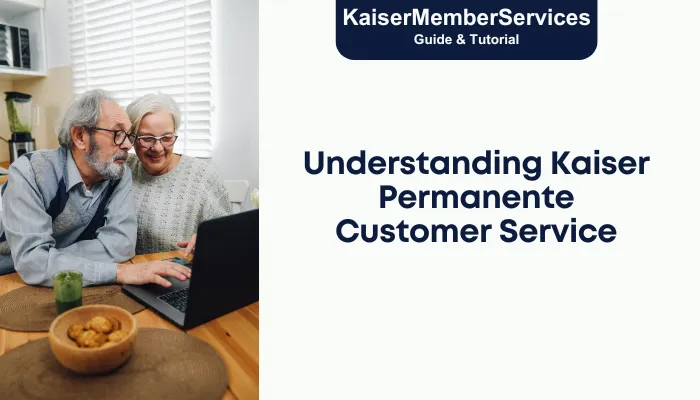 KaiserMemberServices
Guide & Tutorial

Understanding Kaiser Permanente Customer Service